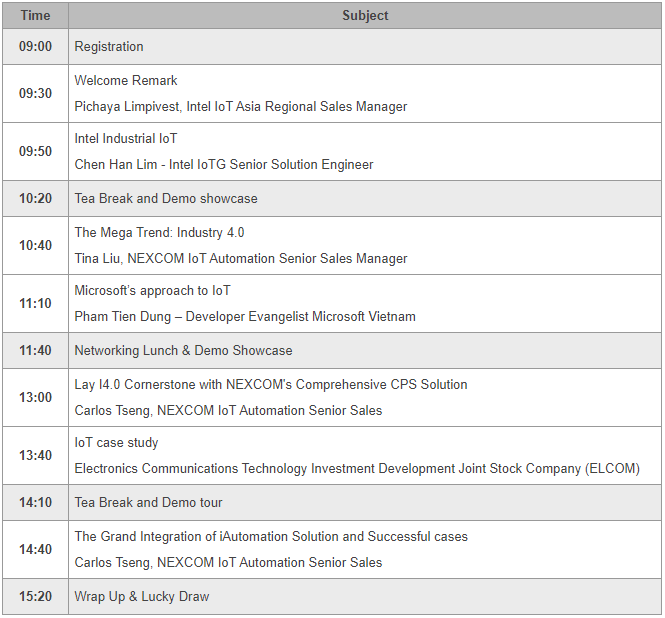 | Time | Subject |
|---|---|
| 09:00 | Registration |
| 09:30 | Welcome Remark<br>Pichaya Limpivest, Intel IoT Asia Regional Sales Manager |
| 09:50 | Intel Industrial IoT<br>Chen Han Lim - Intel IoTG Senior Solution Engineer |
| 10:20 | Tea Break and Demo showcase |
| 10:40 | The Mega Trend: Industry 4.0<br>Tina Liu, NEXCOM IoT Automation Senior Sales Manager |
| 11:10 | Microsoft's approach to IoT<br>Pham Tien Dung – Developer Evangelist Microsoft Vietnam |
| 11:40 | Networking Lunch & Demo Showcase |
| 13:00 | Lay I4.0 Cornerstone with NEXCOM's Comprehensive CPS Solution<br>Carlos Tseng, NEXCOM IoT Automation Senior Sales |
| 13:40 | IoT case study<br>Electronics Communications Technology Investment Development Joint Stock Company (ELCOM) |
| 14:10 | Tea Break and Demo tour |
| 14:40 | The Grand Integration of iAutomation Solution and Successful cases<br>Carlos Tseng, NEXCOM IoT Automation Senior Sales |
| 15:20 | Wrap Up & Lucky Draw |